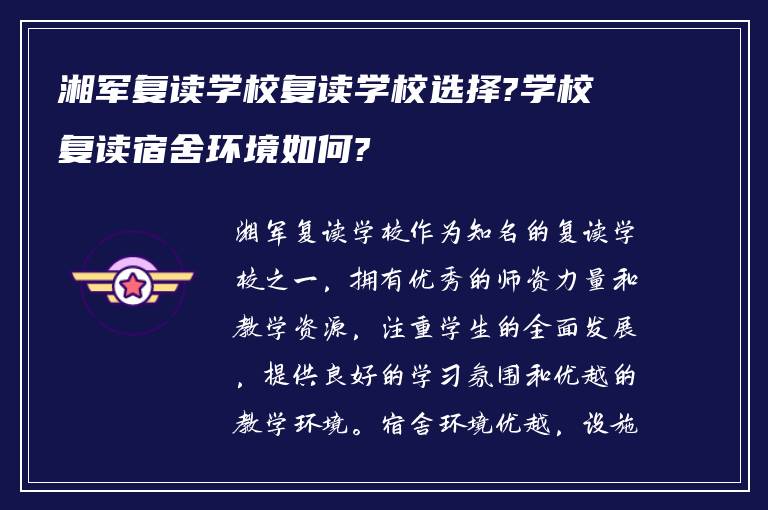 湘军复读学校复读学校选择?学校复读宿舍环境如何?

湘军复读学校作为知名的复读学校之一，拥有优秀的师资力量和教学资源，注重学生的全面发展，提供良好的学习氛围和优越的教学环境。宿舍环境优越，设施